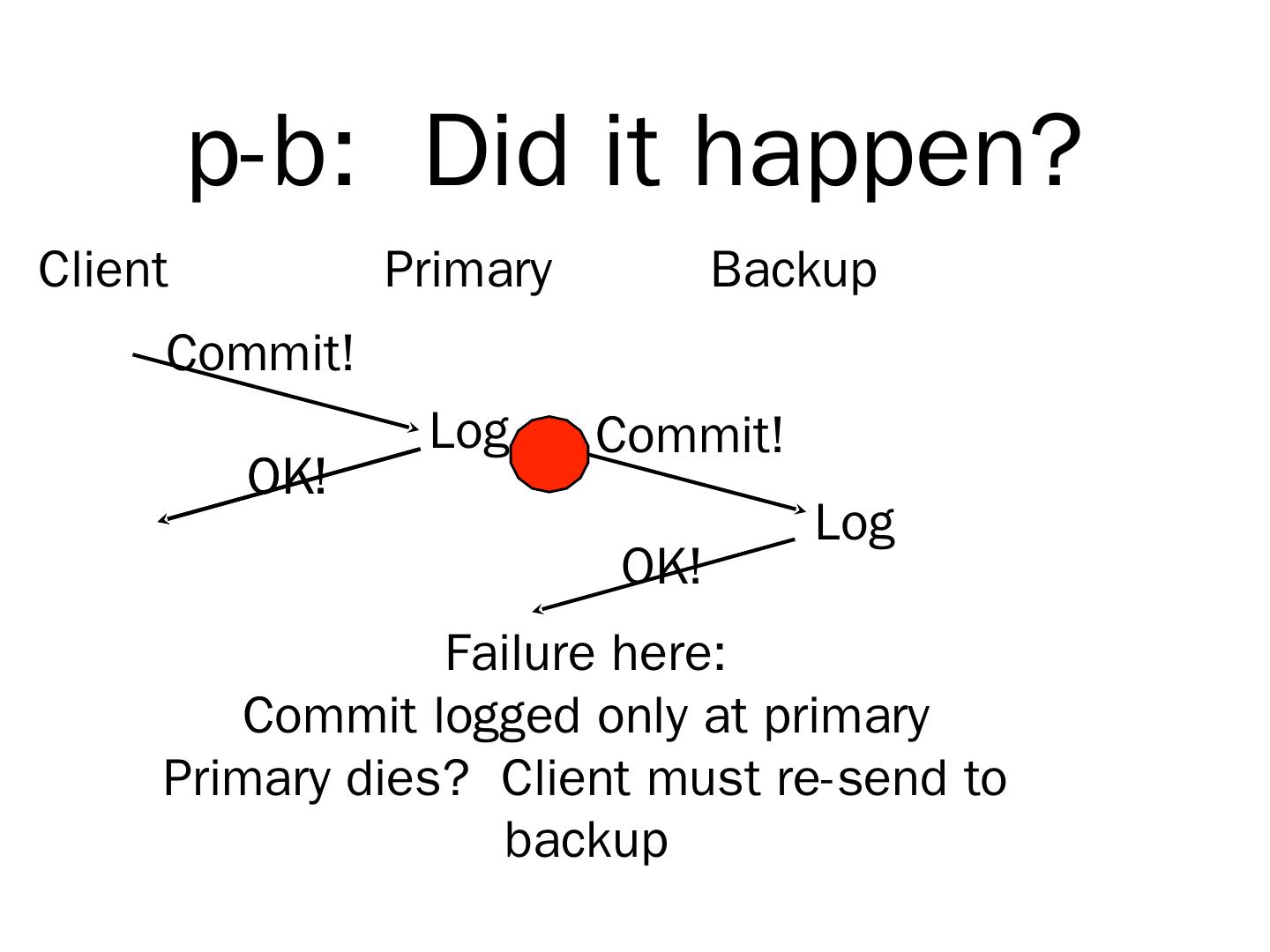 p-b: Did it happen?

Client

Primary

Backup

Commit!

Log

Commit!

OK!

Log

OK!

Failure here:
Commit logged only at primary
Primary dies? Client must re-send to backup